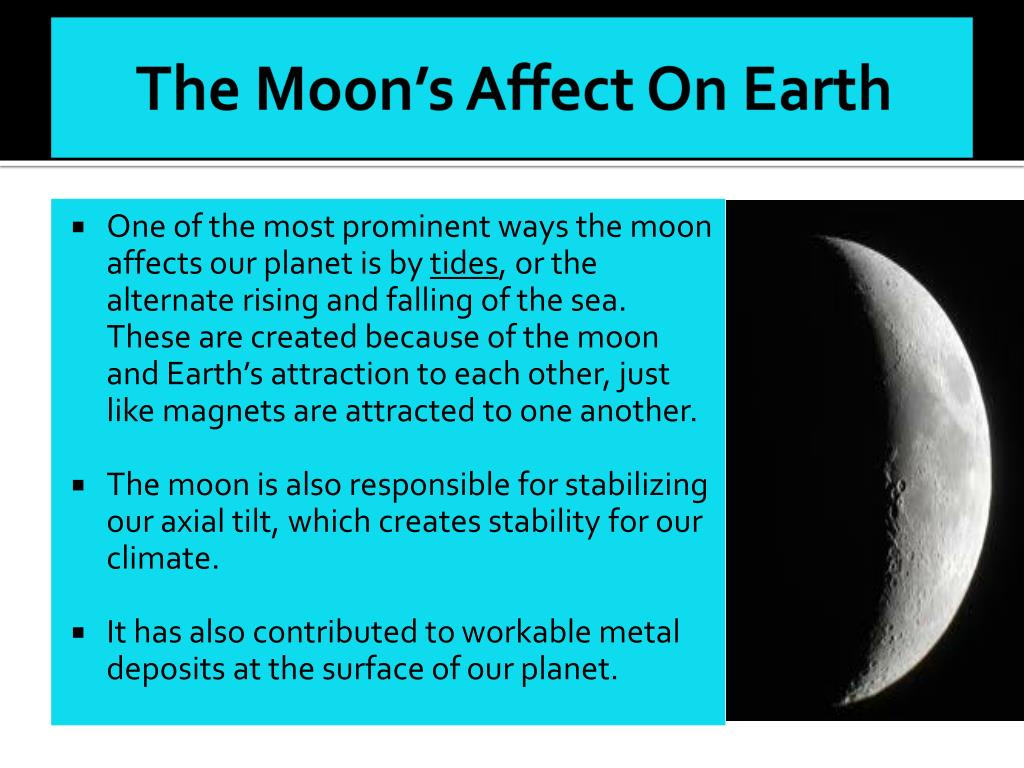 The Moon's Affect On Earth

▪ One of the most prominent ways the moon affects our planet is by tides, or the alternate rising and falling of the sea. These are created because of the moon and Earth's attraction to each other, just like magnets are attracted to one another.

▪ The moon is also responsible for stabilizing our axial tilt, which creates stability for our climate.

▪ It has also contributed to workable metal deposits at the surface of our planet.